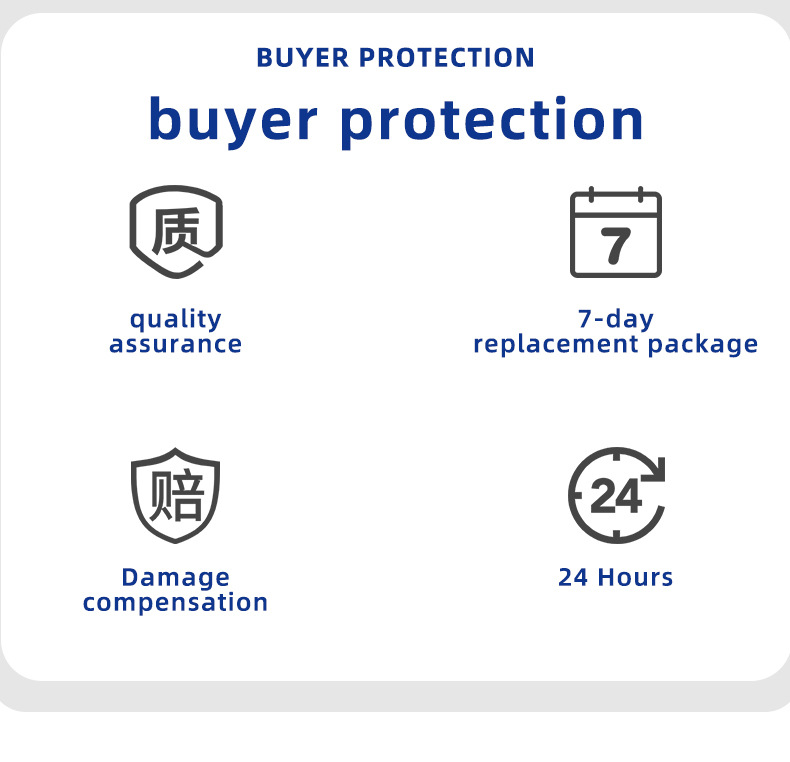 BUYER PROTECTION

buyer protection

质

quality assurance

7

7-day replacement package

赔

Damage compensation

24

24 Hours